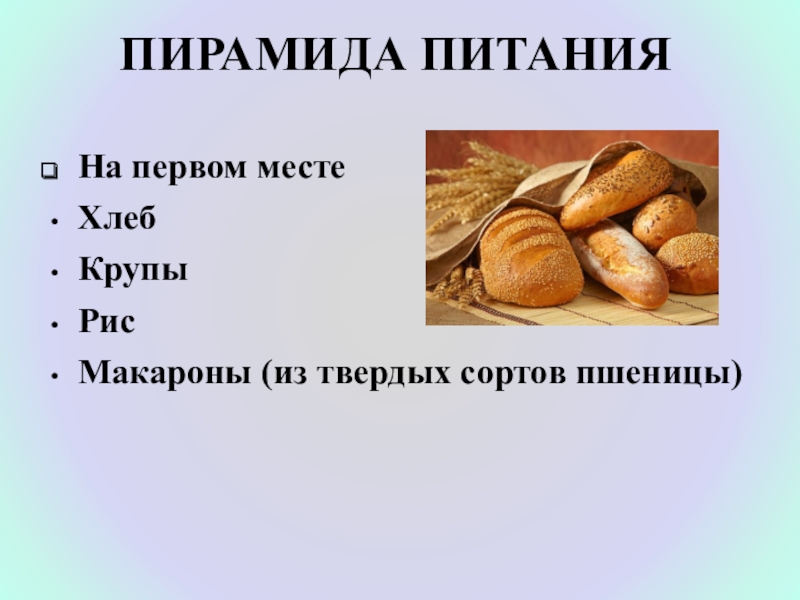 ПИРАМИДА ПИТАНИЯ

❑ На первом месте
• Хлеб
• Крупы
• Рис
• Макароны (из твердых сортов пшеницы)